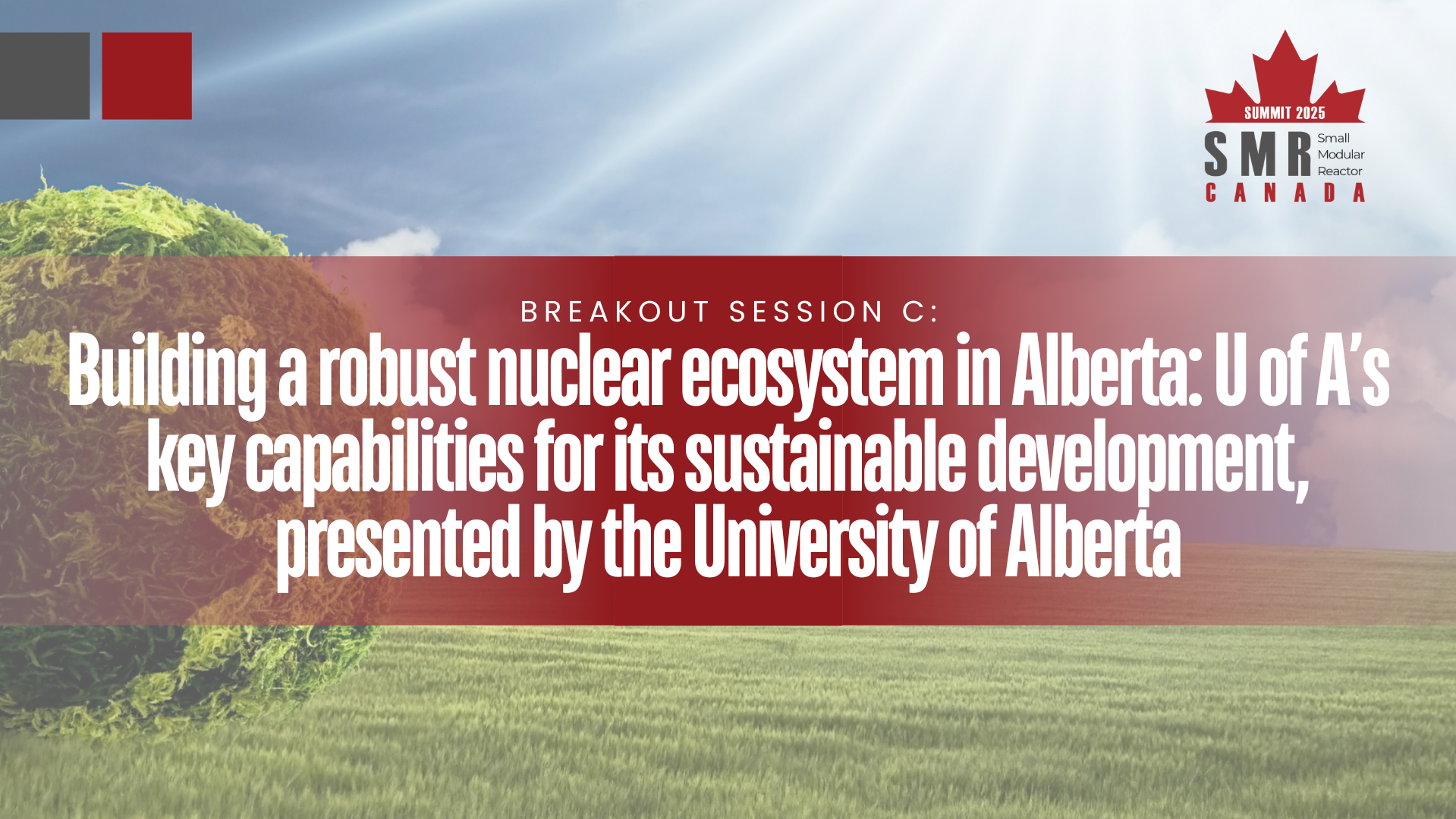 SUMMIT 2025
SMR Small Modular Reactor
CANADA

BREAKOUT SESSION C:

Building a robust nuclear ecosystem in Alberta: U of A's key capabilities for its sustainable development, presented by the University of Alberta